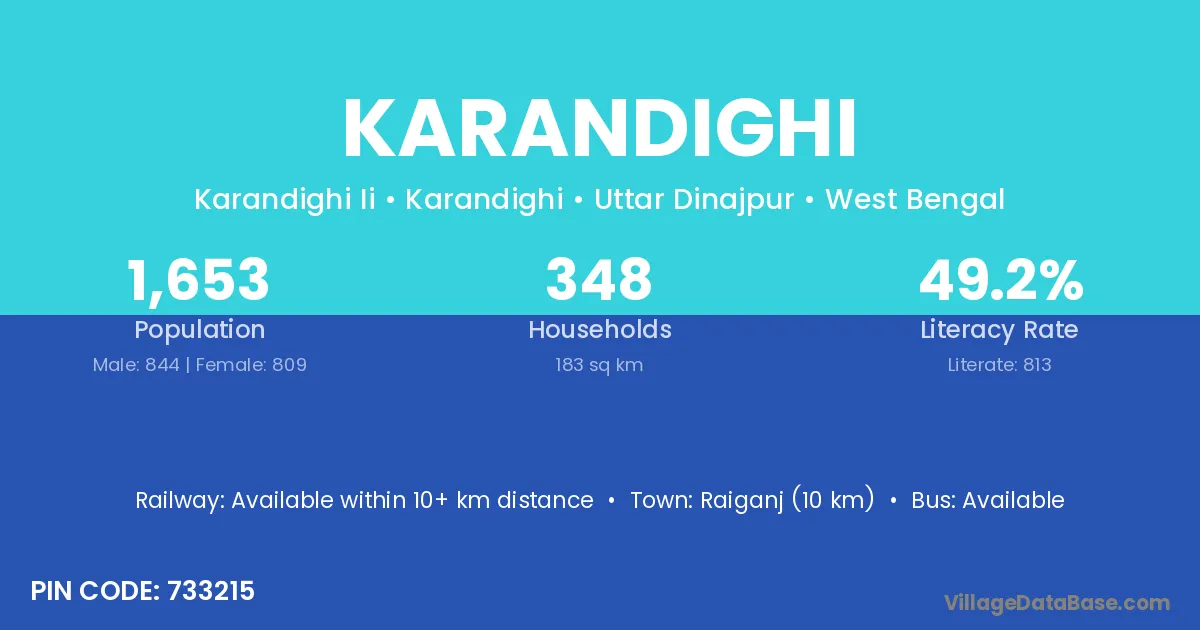 KARANDIGHI

Karandighi Ii • Karandighi • Uttar Dinajpur • West Bengal

1,653
Population
Male: 844 | Female: 809

348
Households
183 sq km

49.2%
Literacy Rate
Literate: 813

Railway: Available within 10+ km distance • Town: Raiganj (10 km) • Bus: Available

PIN CODE: 733215

VillageDataBase.com